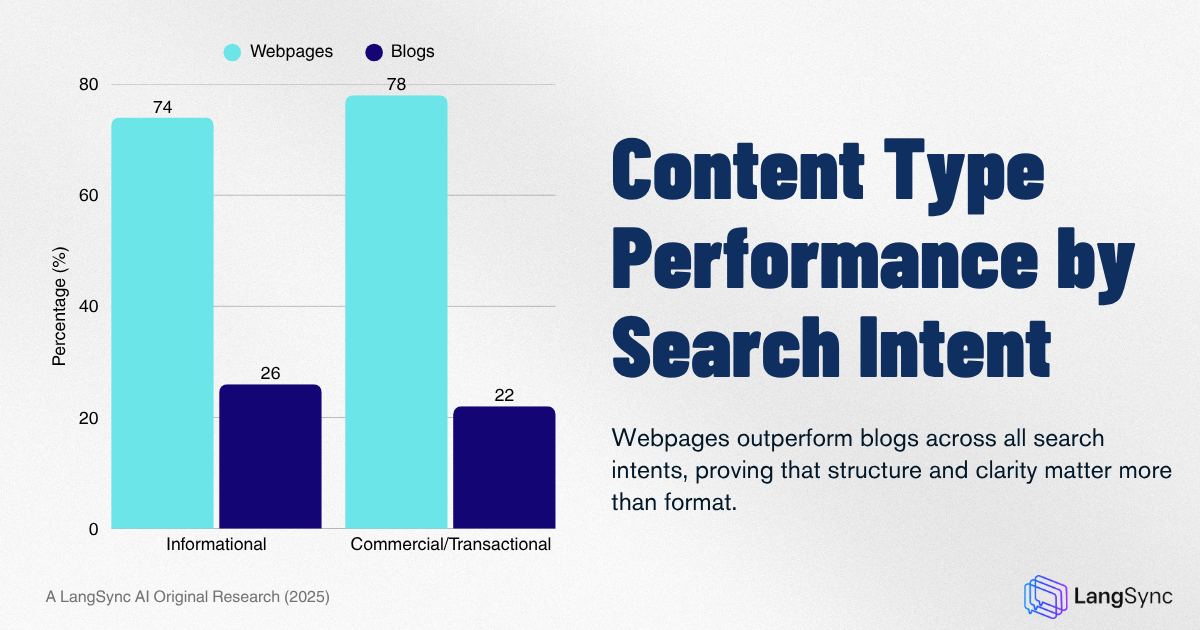 Webpages Blogs

80
60
40
20
0

Percentage (%)

74
26
78
22

Informational
Commercial/Transactional

Content Type Performance by Search Intent

Webpages outperform blogs across all search intents, proving that structure and clarity matter more than format.

A LangSync AI Original Research (2025)

LangSync